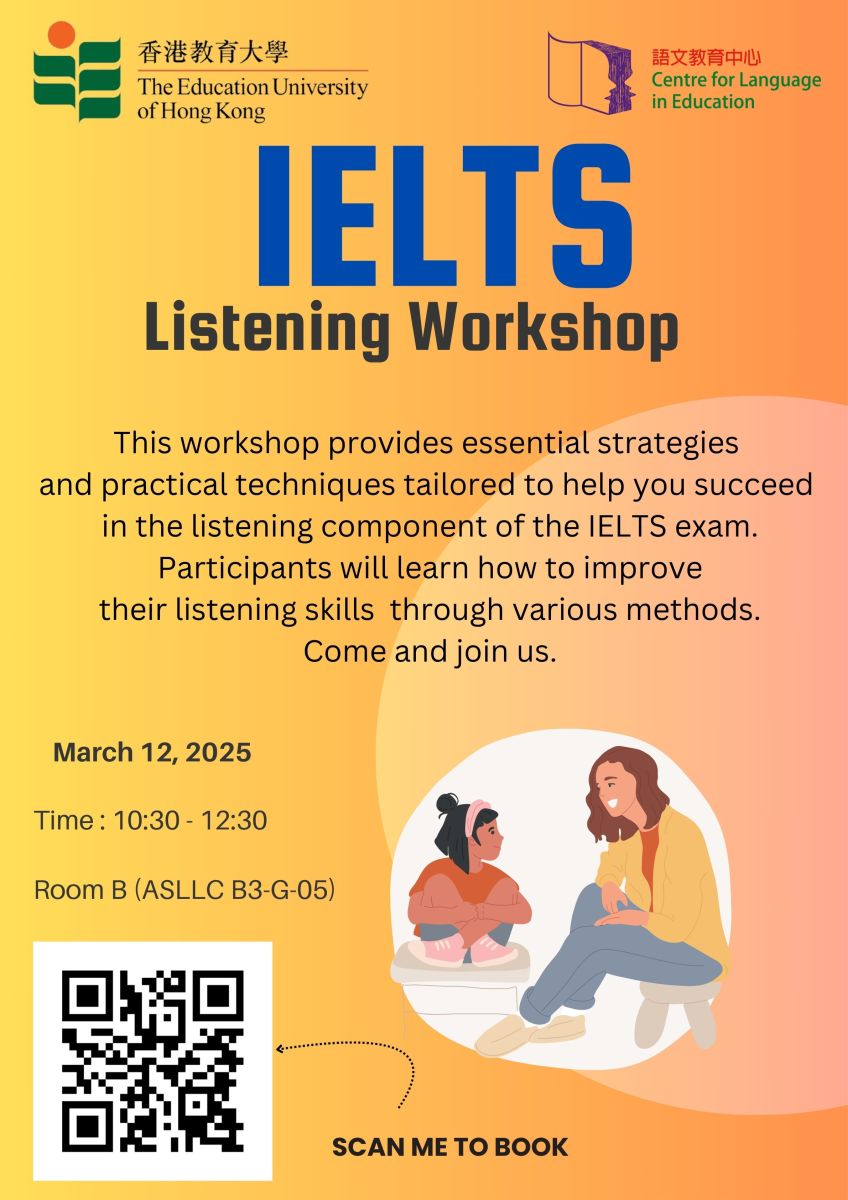 香港教育大學
The Education University of Hong Kong

語文教育中心
Centre for Language in Education

IELTS
Listening Workshop

This workshop provides essential strategies and practical techniques tailored to help you succeed in the listening component of the IELTS exam. Participants will learn how to improve their listening skills through various methods. Come and join us.

March 12, 2025

Time : 10:30 - 12:30

Room B (ASLLC B3-G-05)

SCAN ME TO BOOK